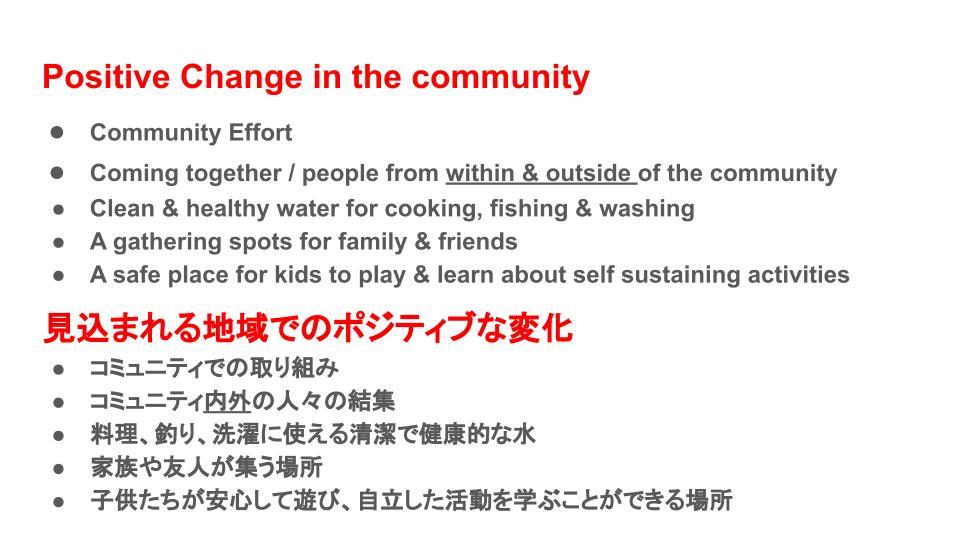 Positive Change in the community

● Community Effort
● Coming together / people from within & outside of the community
● Clean & healthy water for cooking, fishing & washing
● A gathering spots for family & friends
● A safe place for kids to play & learn about self sustaining activities

見込まれる地域でのポジティブな変化

● コミュニティでの取り組み
● コミュニティ内外の人々の結集
● 料理、釣り、洗濯に使える清潔で健康的な水
● 家族や友人が集う場所
● 子供たちが安心して遊び、自立した活動を学ぶことができる場所